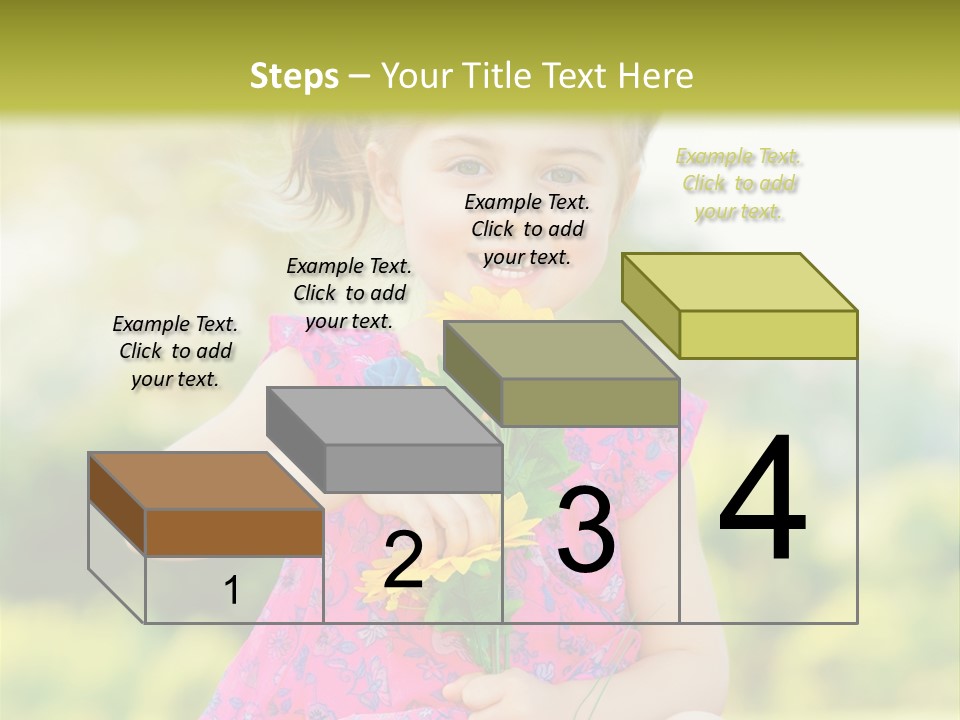 Steps – Your Title Text Here

Example Text. Click to add your text.

Example Text. Click to add your text.

Example Text. Click to add your text.

Example Text. Click to add your text.

1

2

3

4